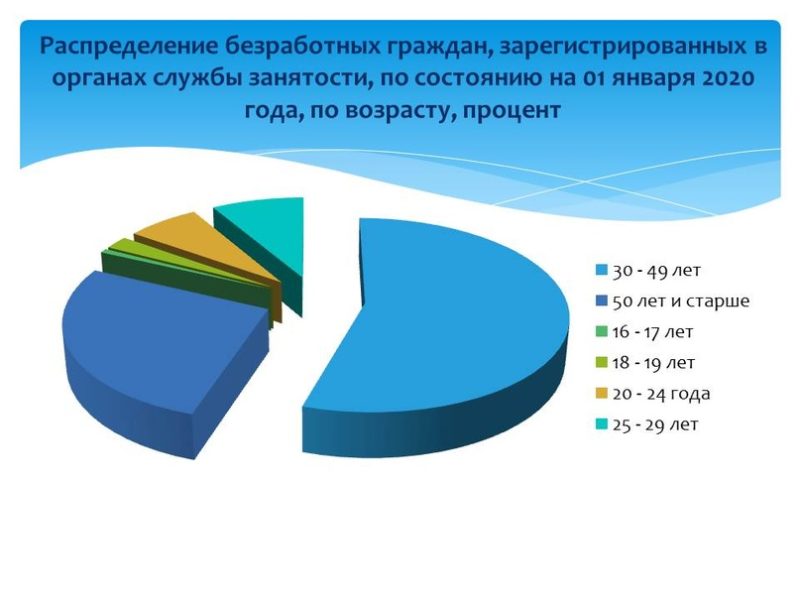 Распределение безработных граждан, зарегистрированных в органах службы занятости, по состоянию на 01 января 2020 года, по возрасту, процент

30 - 49 лет
50 лет и старше
16 - 17 лет
18 - 19 лет
20 - 24 года
25 - 29 лет